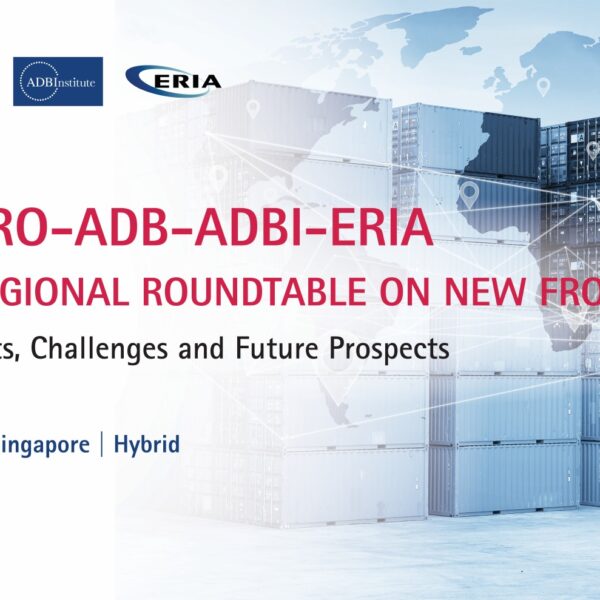 ADBInstitute

ERIA

RO-ADB-ADBI-ERIA

GIONAL ROUNDTABLE ON NEW FRO

ts, Challenges and Future Prospects

ingapore | Hybrid